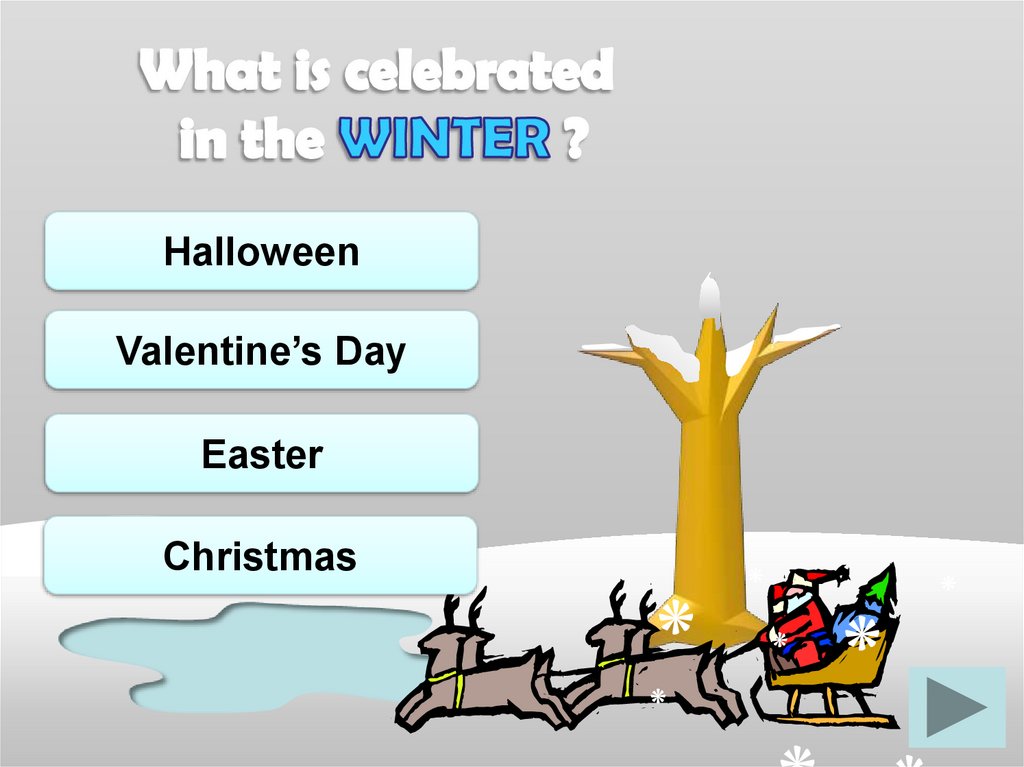 What is celebrated in the WINTER ?

Halloween

Valentine’s Day

Easter

Christmas